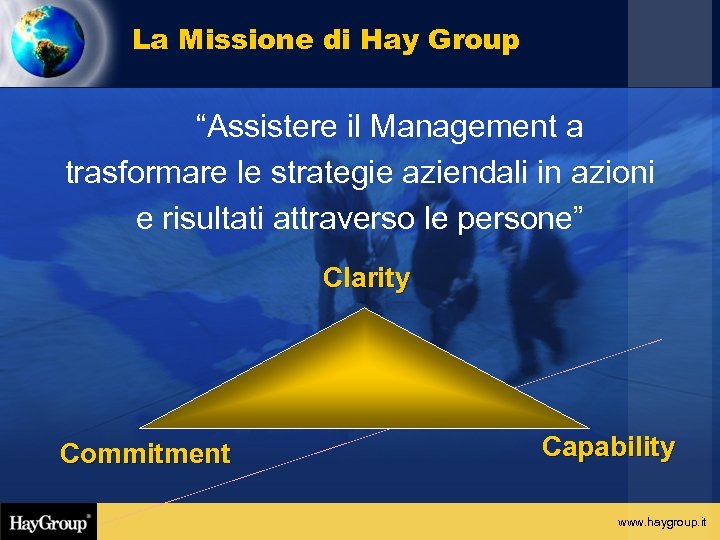 La Missione di Hay Group

“Assistere il Management a trasformare le strategie aziendali in azioni e risultati attraverso le persone”

Clarity

Commitment

Capability

HayGroup®

www.haygroup.it